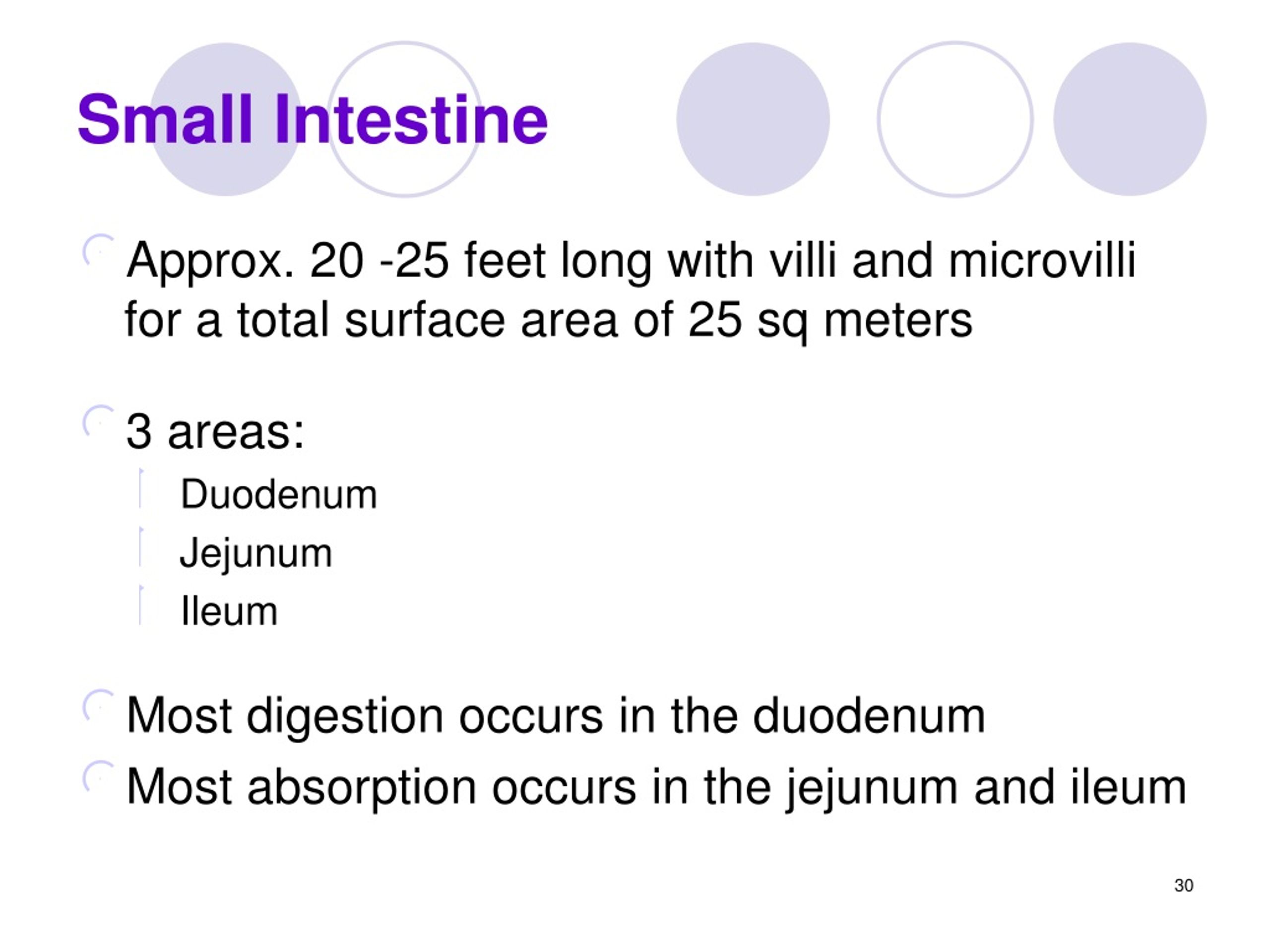 Small Intestine

Approx. 20 -25 feet long with villi and microvilli for a total surface area of 25 sq meters

3 areas:

Duodenum

Jejunum

Ileum

Most digestion occurs in the duodenum

Most absorption occurs in the jejunum and ileum

30